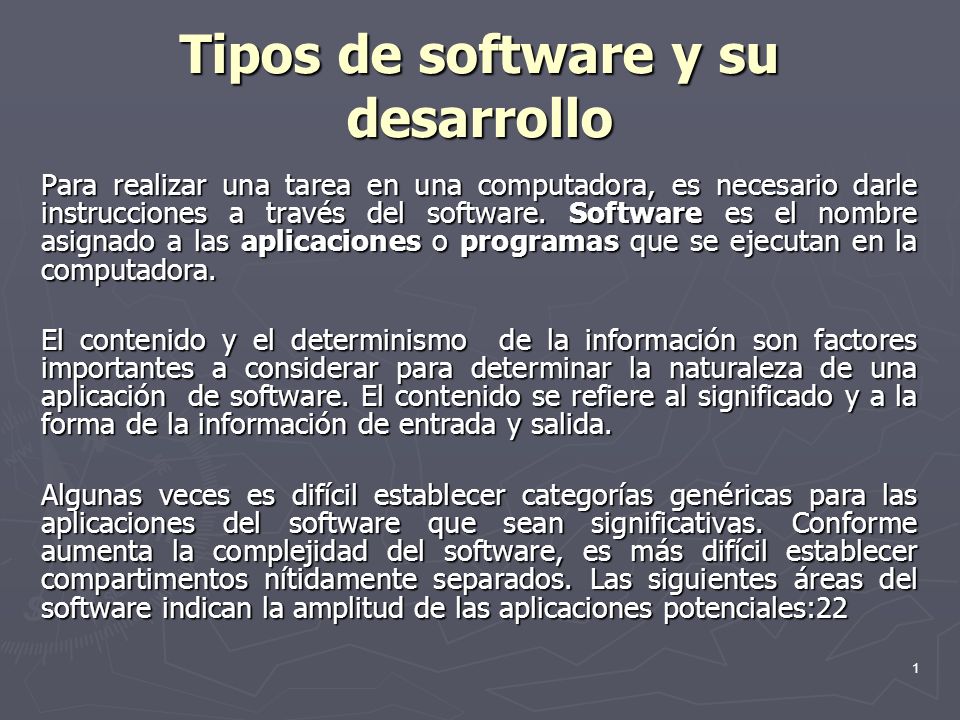 Tipos de software y su desarrollo

Para realizar una tarea en una computadora, es necesario darle instrucciones a través del software. Software es el nombre asignado a las aplicaciones o programas que se ejecutan en la computadora.

El contenido y el determinismo de la información son factores importantes a considerar para determinar la naturaleza de una aplicación de software. El contenido se refiere al significado y a la forma de la información de entrada y salida.

Algunas veces es difícil establecer categorías genéricas para las aplicaciones del software que sean significativas. Conforme aumenta la complejidad del software, es más difícil establecer compartimentos nítidamente separados. Las siguientes áreas del software indican la amplitud de las aplicaciones potenciales:22

1